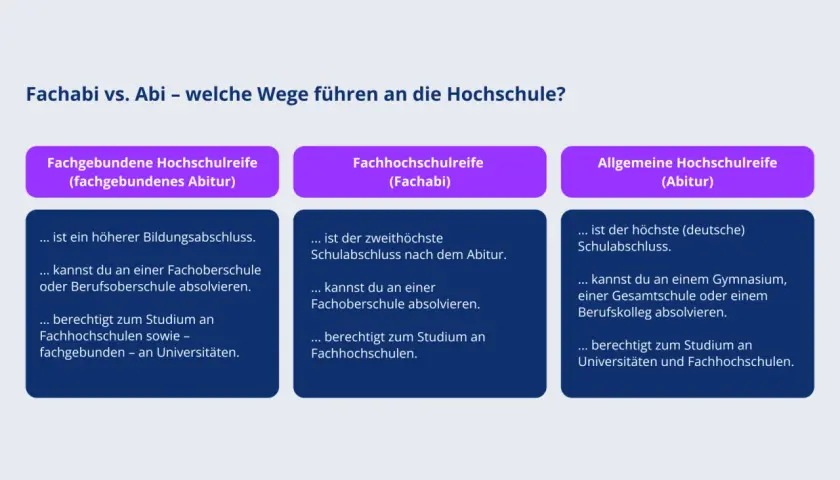 Fachabi vs. Abi – welche Wege führen an die Hochschule?

Fachgebundene Hochschulreife (fachgebundenes Abitur)

... ist ein höherer Bildungsabschluss.

... kannst du an einer Fachoberschule oder Berufsoberschule absolvieren.

... berechtigt zum Studium an Fachhochschulen sowie – fachgebunden – an Universitäten.

Fachhochschulreife (Fachabi)

... ist der zweithöchste Schulabschluss nach dem Abitur.

... kannst du an einer Fachoberschule absolvieren.

... berechtigt zum Studium an Fachhochschulen.

Allgemeine Hochschulreife (Abitur)

... ist der höchste (deutsche) Schulabschluss.

... kannst du an einem Gymnasium, einer Gesamtschule oder einem Berufskolleg absolvieren.

... berechtigt zum Studium an Universitäten und Fachhochschulen.